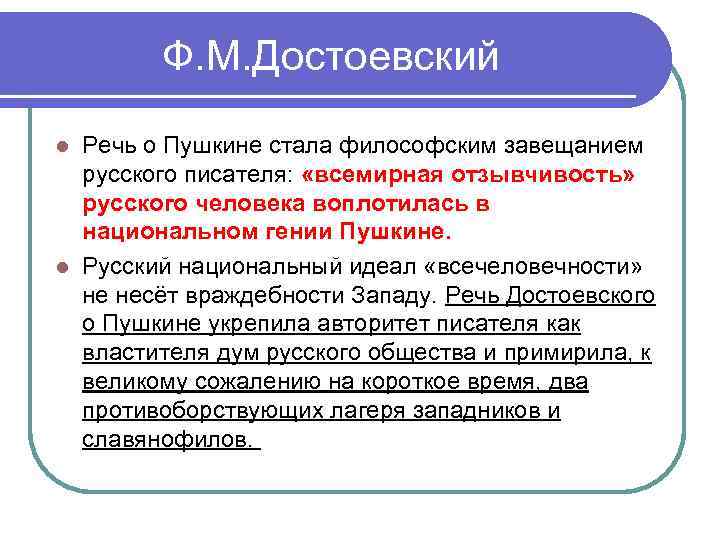 Ф.М.Достоевский

Речь о Пушкине стала философским завещанием русского писателя: «всемирная отзывчивость» русского человека воплотилась в национальном гении Пушкине.

Русский национальный идеал «всечеловечности» не несёт враждебности Западу. Речь Достоевского о Пушкине укрепила авторитет писателя как властителя дум русского общества и примирила, к великому сожалению на короткое время, два противоборствующих лагеря западников и славянофилов.